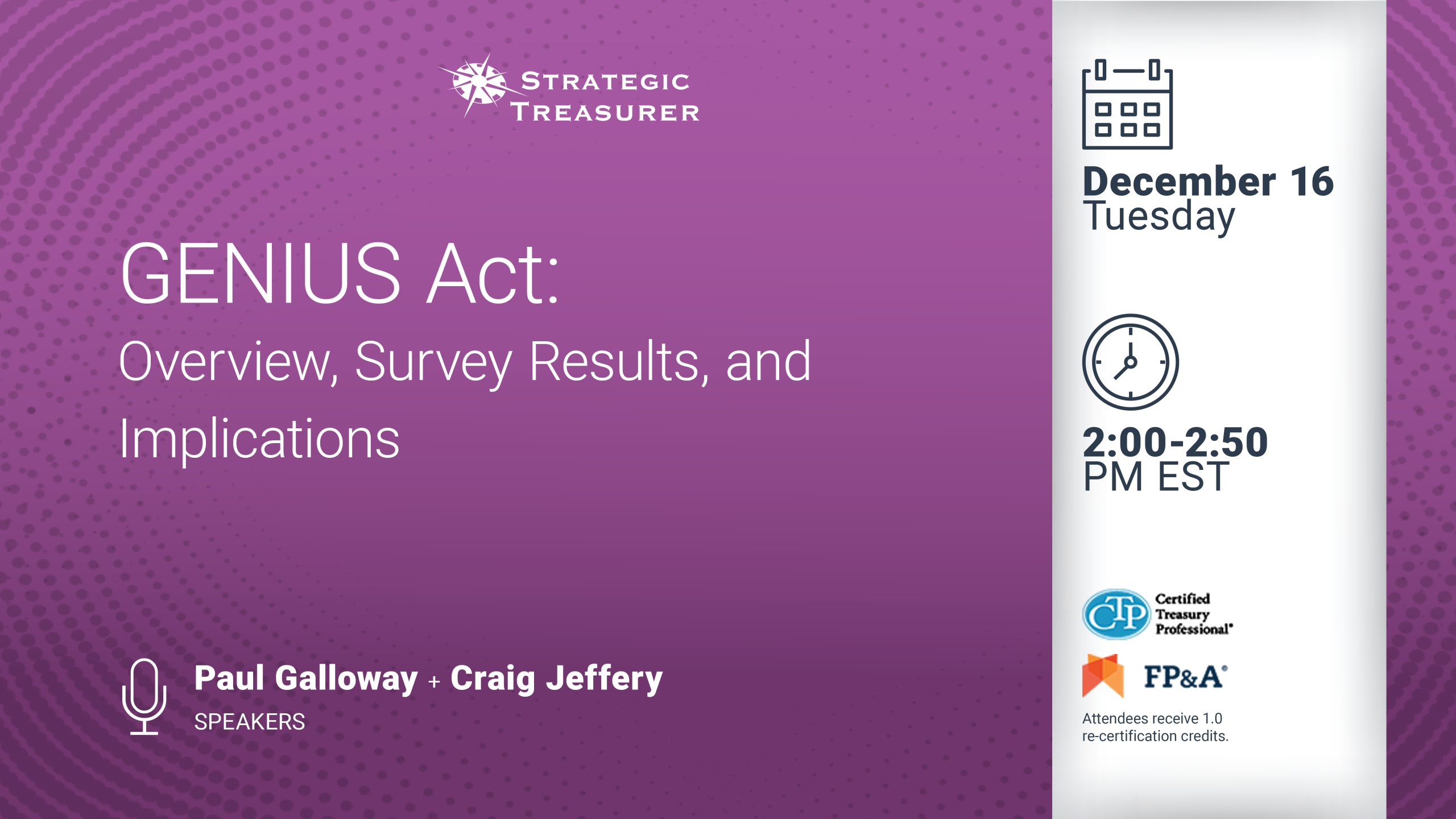 STRATEGIC TREASURER

GENIUS Act:

Overview, Survey Results, and Implications

Paul Galloway + Craig Jeffery

SPEAKERS

December 16
Tuesday

2:00-2:50
PM EST

CTP Certified Treasury Professional®

FP&A®

Attendees receive 1.0 re-certification credits.